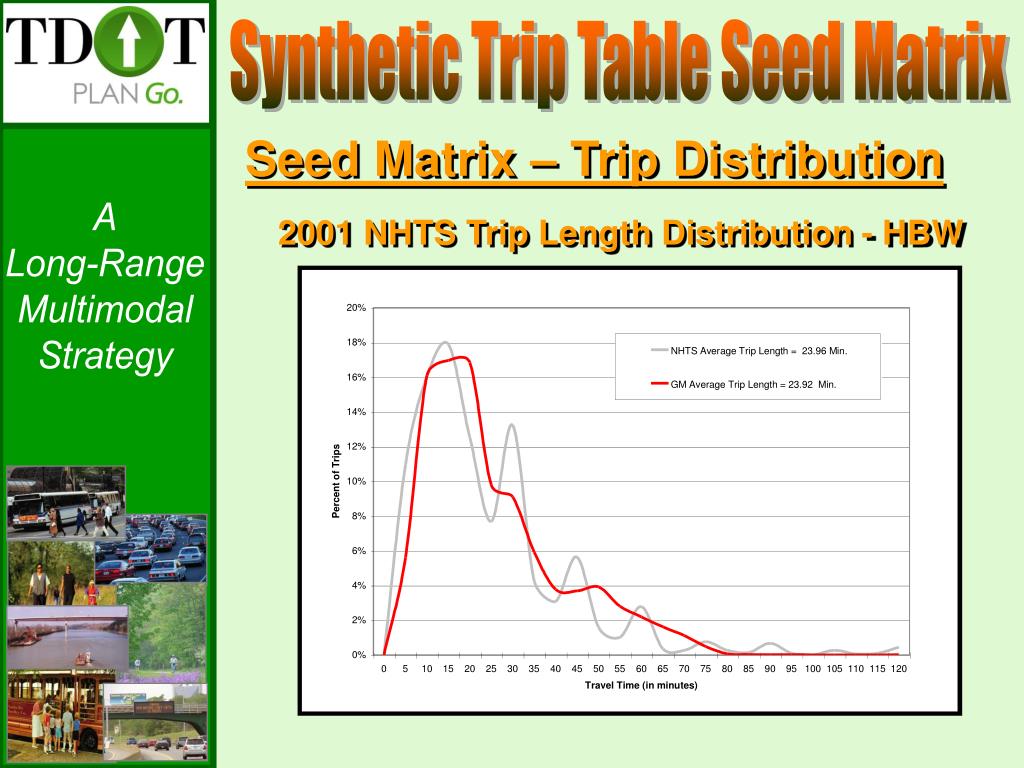 TDOT
PLAN Go.

Synthetic Trip Table Seed Matrix

A Long-Range Multimodal Strategy

Seed Matrix – Trip Distribution

2001 NHTS Trip Length Distribution - HBW

20%
18%
16%
14%
12%
10%
8%
6%
4%
2%
0%

Percent of Trips

NHTS Average Trip Length = 23.96 Min.
GM Average Trip Length = 23.92 Min.

0 5 10 15 20 25 30 35 40 45 50 55 60 65 70 75 80 85 90 95 100 105 110 115 120

Travel Time (in minutes)